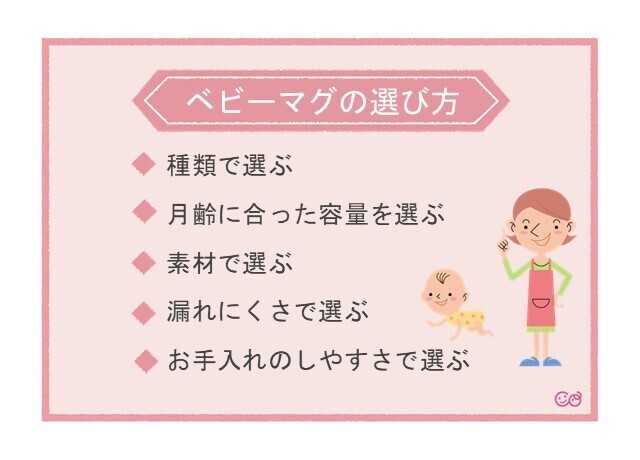 ベビーマグの選び方

◆ 種類で選ぶ

◆ 月齢に合った容量を選ぶ

◆ 素材で選ぶ

◆ 漏れにくさで選ぶ

◆ お手入れのしやすさで選ぶ